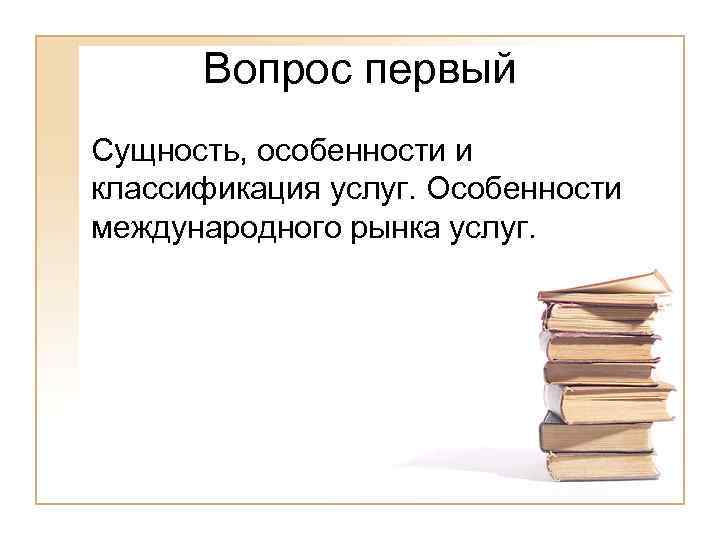 Вопрос первый

Сущность, особенности и классификация услуг. Особенности международного рынка услуг.